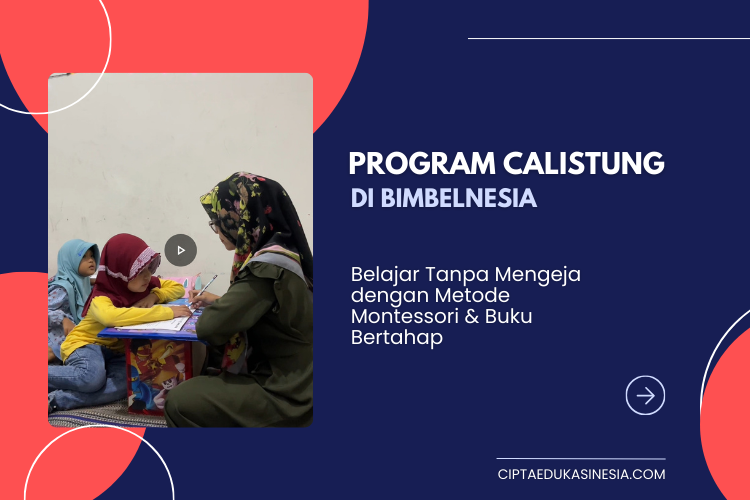 PROGRAM CALISTUNG
DI BIMBELNESIA

Belajar Tanpa Mengeja dengan Metode Montessori & Buku Bertahap

CIPTAEDUKASINESIA.COM